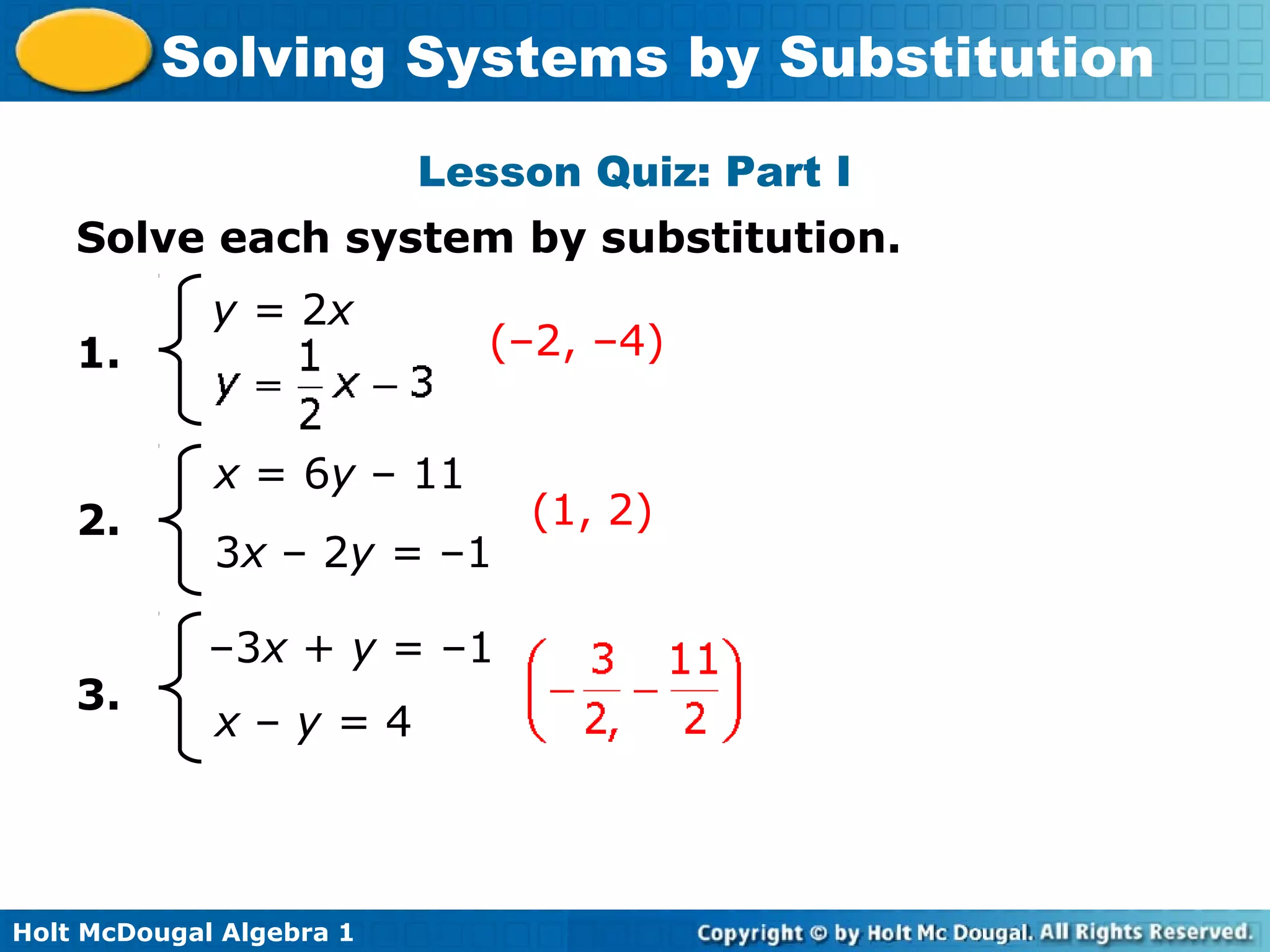 Solving Systems by Substitution

Lesson Quiz: Part I

Solve each system by substitution.

1. $\begin{cases} y = 2x \\ y = \frac{1}{2}x - 3 \end{cases}$ $(-2, -4)$

2. $\begin{cases} x = 6y - 11 \\ 3x - 2y = -1 \end{cases}$ $(1, 2)$

3. $\begin{cases} -3x + y = -1 \\ x - y = 4 \end{cases}$ $\left(-\frac{3}{2}, -\frac{11}{2}\right)$

Holt McDougal Algebra 1

Copyright © by Holt Mc Dougal. All Rights Reserved.